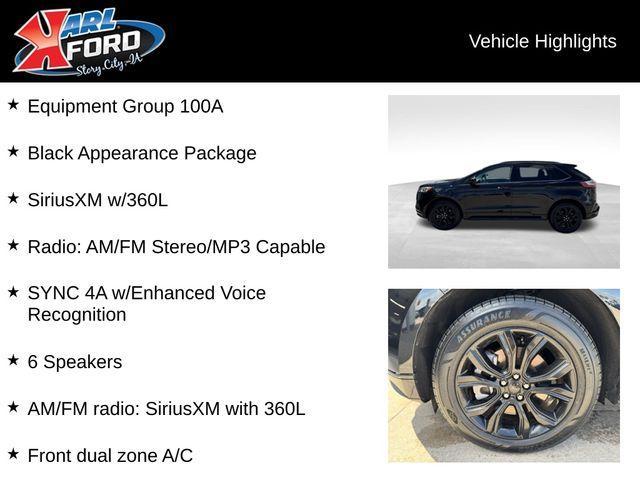 KARL FORD
Story City, IA

Vehicle Highlights

★ Equipment Group 100A

★ Black Appearance Package

★ SiriusXM w/360L

★ Radio: AM/FM Stereo/MP3 Capable

★ SYNC 4A w/Enhanced Voice Recognition

★ 6 Speakers

★ AM/FM radio: SiriusXM with 360L

★ Front dual zone A/C

ASSURANCE